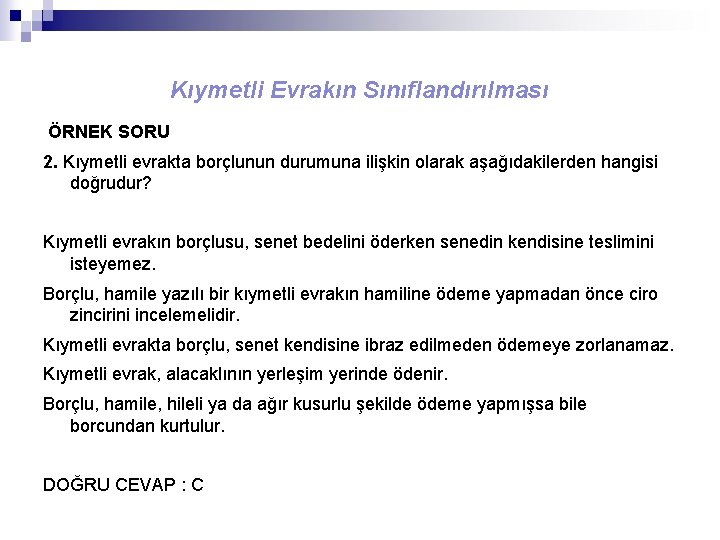 Kıymetli Evrakın Sınıflandırılması

ÖRNEK SORU

2. Kıymetli evrakta borçlunun durumuna ilişkin olarak aşağıdakilerden hangisi doğrudur?

Kıymetli evrakın borçlusu, senet bedelini öderken senedin kendisine teslimini isteyemez.

Borçlu, hamile yazılı bir kıymetli evrakın hamiline ödeme yapmadan önce ciro zincirini incelemelidir.

Kıymetli evrakta borçlu, senet kendisine ibraz edilmeden ödemeye zorlanamaz.

Kıymetli evrak, alacaklının yerleşim yerinde ödenir.

Borçlu, hamile, hileli ya da ağır kusurlu şekilde ödeme yapmışsa bile borcundan kurtulur.

DOĞRU CEVAP : C